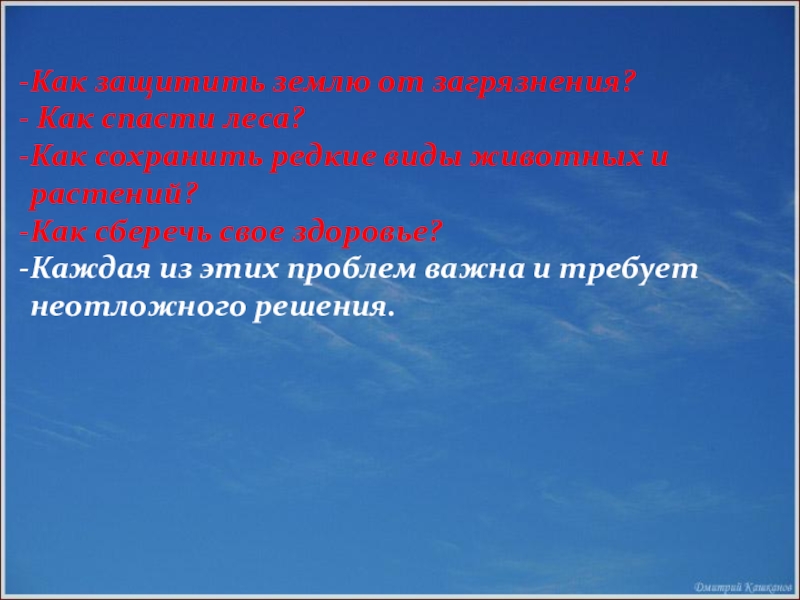 -Как защитить землю от загрязнения?
- Как спасти леса?
-Как сохранить редкие виды животных и растений?
-Как сберечь свое здоровье?
-Каждая из этих проблем важна и требует неотложного решения.

Дмитрий Кашканов